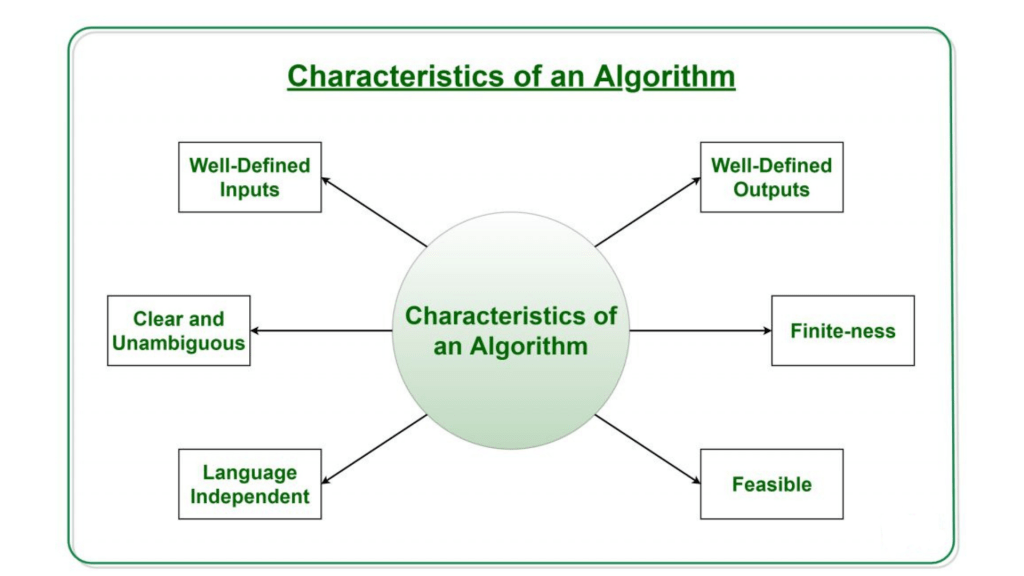 Characteristics of an Algorithm

Well-Defined Inputs

Well-Defined Outputs

Clear and Unambiguous

Characteristics of an Algorithm

Finite-ness

Language Independent

Feasible